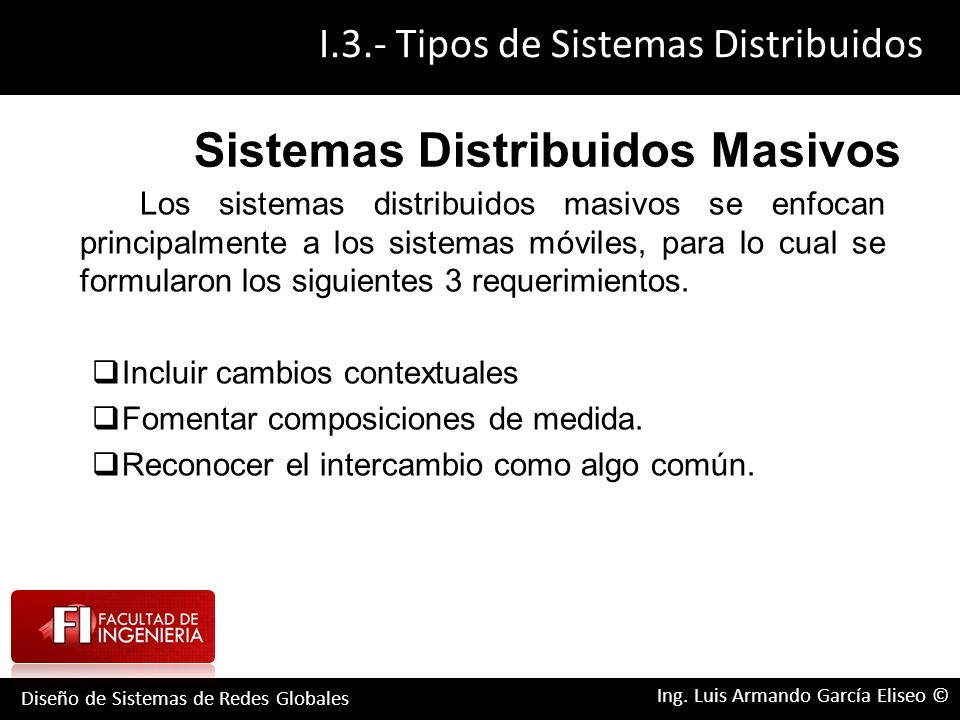 I.3.- Tipos de Sistemas Distribuidos

Sistemas Distribuidos Masivos

Los sistemas distribuidos masivos se enfocan principalmente a los sistemas móviles, para lo cual se formularon los siguientes 3 requerimientos.

❑Incluir cambios contextuales
❑Fomentar composiciones de medida.
❑Reconocer el intercambio como algo común.

FI FACULTAD DE INGENIERIA

Diseño de Sistemas de Redes Globales

Ing. Luis Armando García Eliseo ©